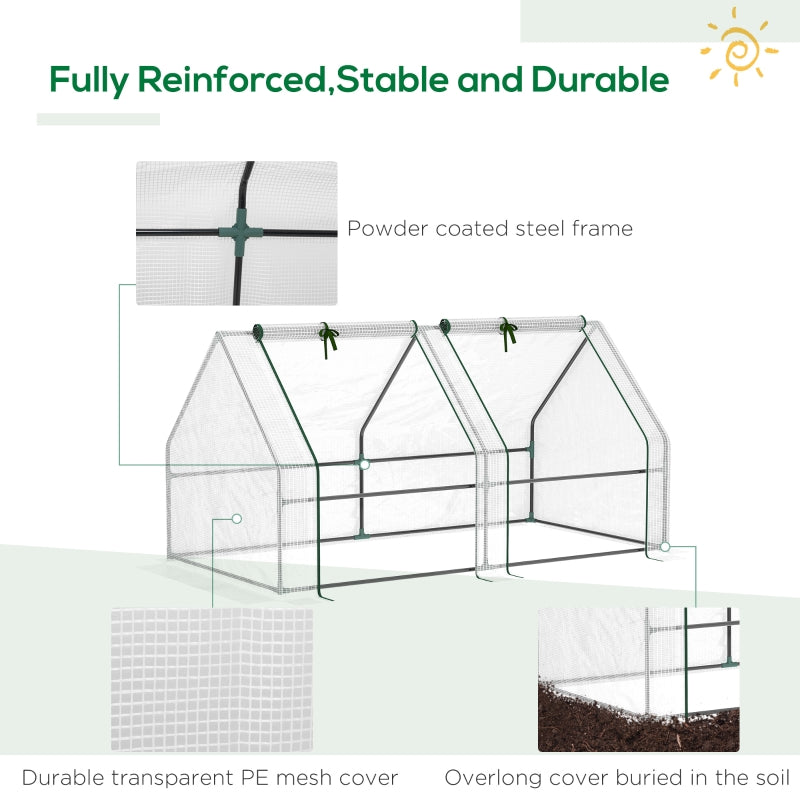 Fully Reinforced,Stable and Durable

Powder coated steel frame

Durable transparent PE mesh cover

Overlong cover buried in the soil